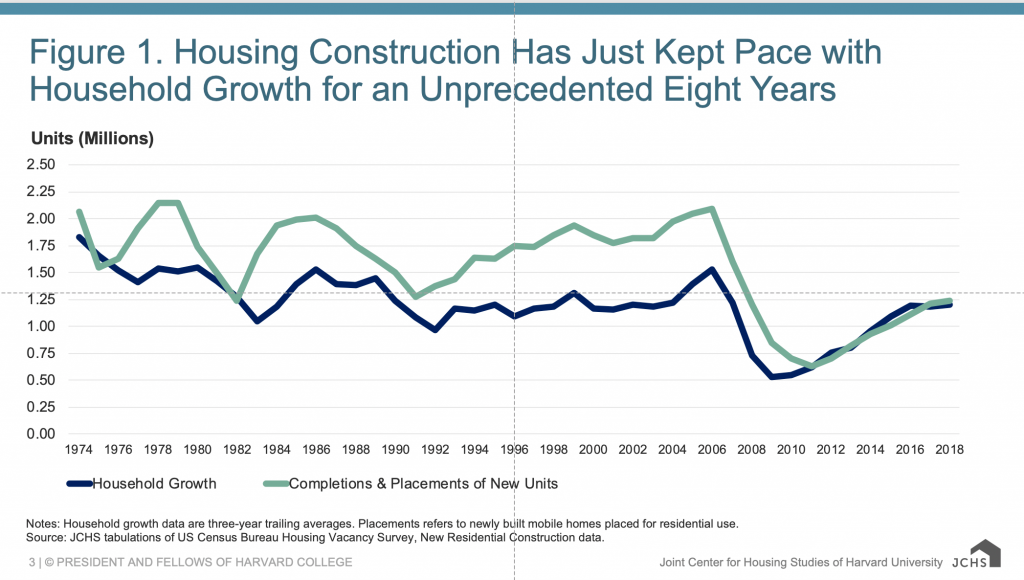 Figure 1. Housing Construction Has Just Kept Pace with Household Growth for an Unprecedented Eight Years

Units (Millions)

2.50
2.25
2.00
1.75
1.50
1.25
1.00
0.75
0.50
0.25
0.00

1974 1976 1978 1980 1982 1984 1986 1988 1990 1992 1994 1996 1998 2000 2002 2004 2006 2008 2010 2012 2014 2016 2018

Household Growth
Completions & Placements of New Units

Notes: Household growth data are three-year trailing averages. Placements refers to newly built mobile homes placed for residential use.
Source: JCHS tabulations of US Census Bureau Housing Vacancy Survey, New Residential Construction data.

3 | © PRESIDENT AND FELLOWS OF HARVARD COLLEGE

Joint Center for Housing Studies of Harvard University JCHS